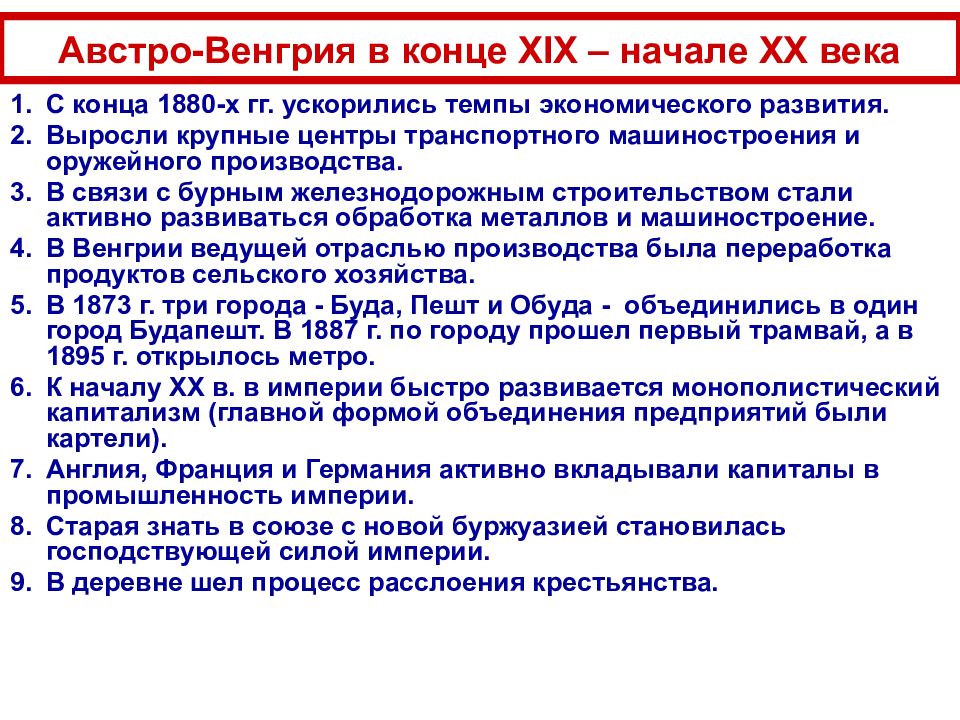 Австро-Венгрия в конце XIX – начале XX века

1. С конца 1880-х гг. ускорились темпы экономического развития.
2. Выросли крупные центры транспортного машиностроения и оружейного производства.
3. В связи с бурным железнодорожным строительством стали активно развиваться обработка металлов и машиностроение.
4. В Венгрии ведущей отраслью производства была переработка продуктов сельского хозяйства.
5. В 1873 г. три города - Буда, Пешт и Обуда - объединились в один город Будапешт. В 1887 г. по городу прошел первый трамвай, а в 1895 г. открылось метро.
6. К началу XX в. в империи быстро развивается монополистический капитализм (главной формой объединения предприятий были картели).
7. Англия, Франция и Германия активно вкладывали капиталы в промышленность империи.
8. Старая знать в союзе с новой буржуазией становилась господствующей силой империи.
9. В деревне шел процесс расслоения крестьянства.